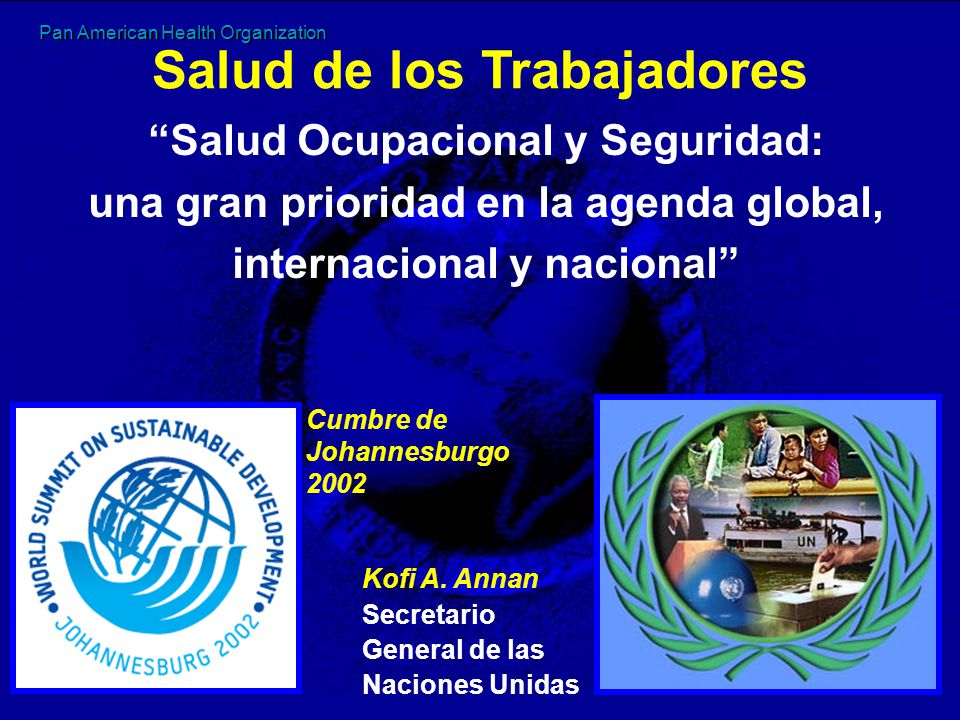 Pan American Health Organization

Salud de los Trabajadores

“Salud Ocupacional y Seguridad: una gran prioridad en la agenda global, internacional y nacional”

WORLD SUMMIT ON SUSTAINABLE DEVELOPMENT
JOHANNESBURG 2002

Cumbre de Johannesburgo 2002

Kofi A. Annan
Secretario General de las Naciones Unidas

UN